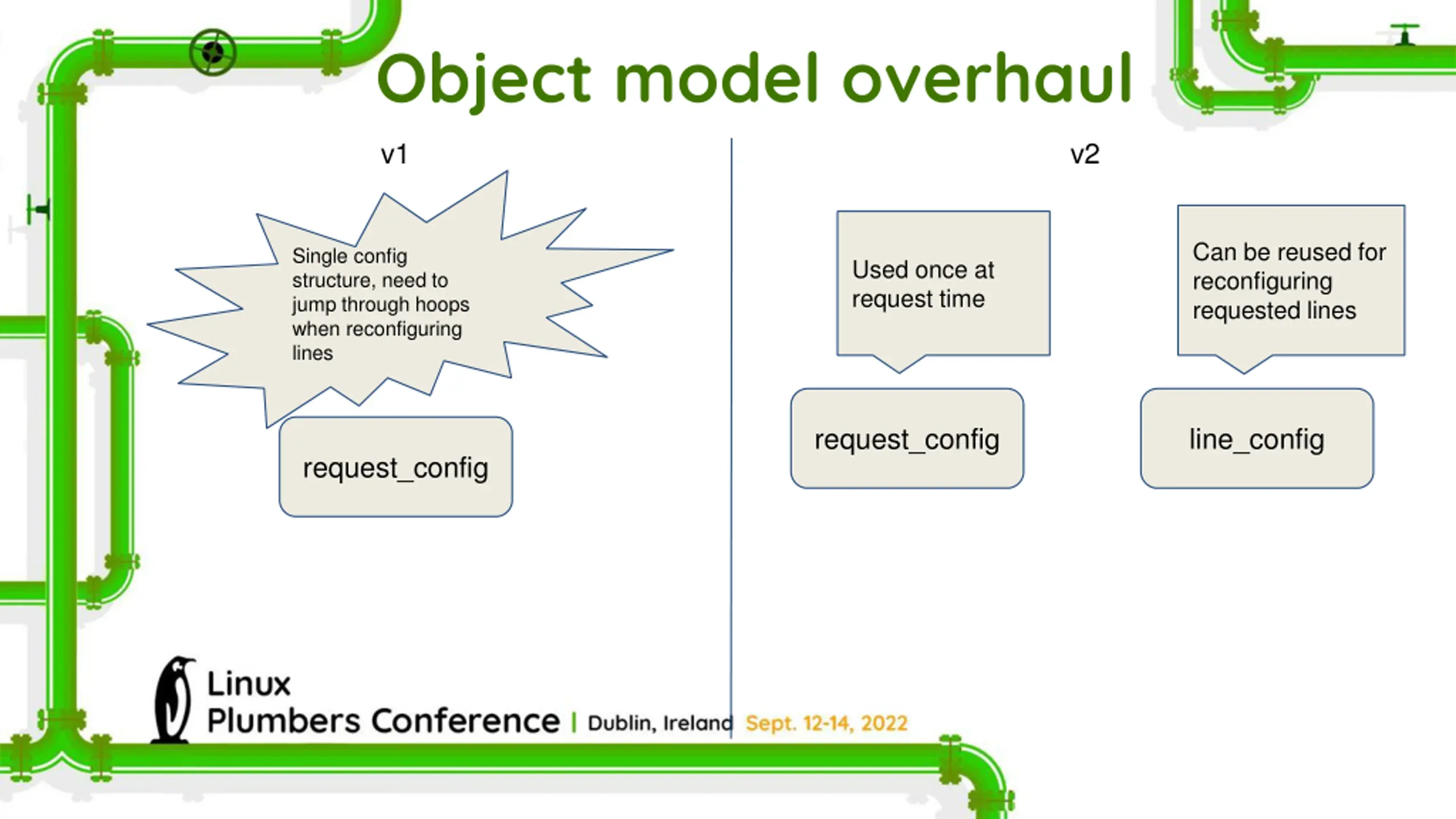 Object model overhaul

v1

Single config structure, need to jump through hoops when reconfiguring lines

request_config

v2

Used once at request time

request_config

Can be reused for reconfiguring requested lines

line_config

Linux
Plumbers Conference | Dublin, Ireland Sept. 12-14, 2022